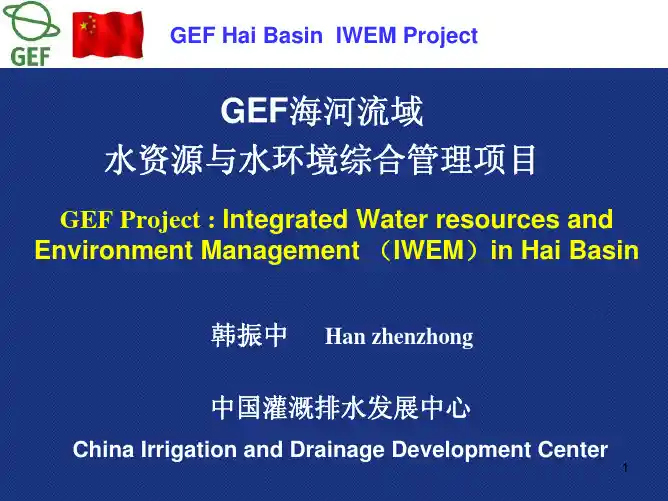 GEF

GEF Hai Basin IWEM Project

GEF海河流域
水资源与水环境综合管理项目

GEF Project : Integrated Water resources and Environment Management （IWEM）in Hai Basin

韩振中 Han zhenzhong

中国灌溉排水发展中心

China Irrigation and Drainage Development Center

1